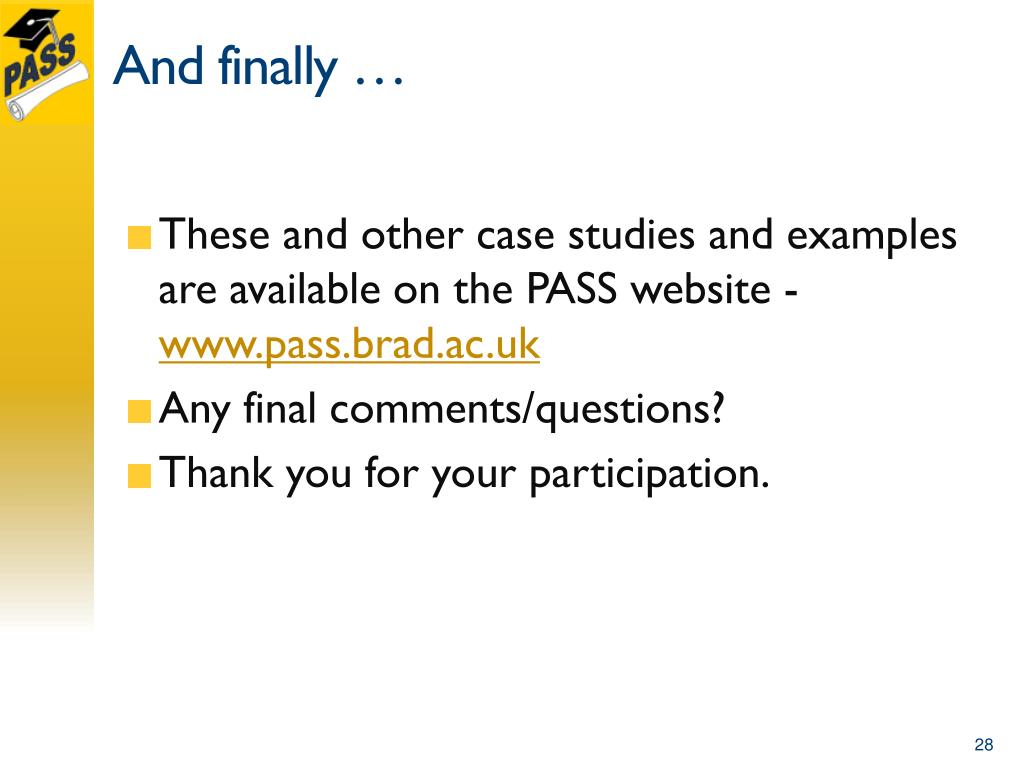 PASS

And finally …

These and other case studies and examples are available on the PASS website - www.pass.brad.ac.uk

Any final comments/questions?

Thank you for your participation.

28